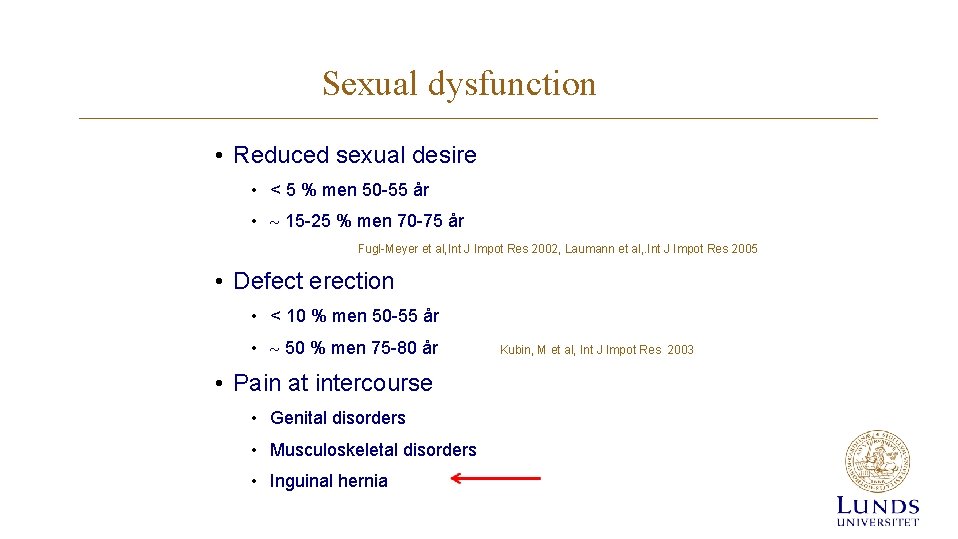 Sexual dysfunction

• Reduced sexual desire
  • < 5 % men 50-55 år
  • ~ 15-25 % men 70-75 år

Fugl-Meyer et al,Int J Impot Res 2002, Laumann et al,.Int J Impot Res 2005

• Defect erection
  • < 10 % men 50-55 år
  • ~ 50 % men 75-80 år

Kubin, M et al, Int J Impot Res 2003

• Pain at intercourse
  • Genital disorders
  • Musculoskeletal disorders
  • Inguinal hernia

LUNDS UNIVERSITET